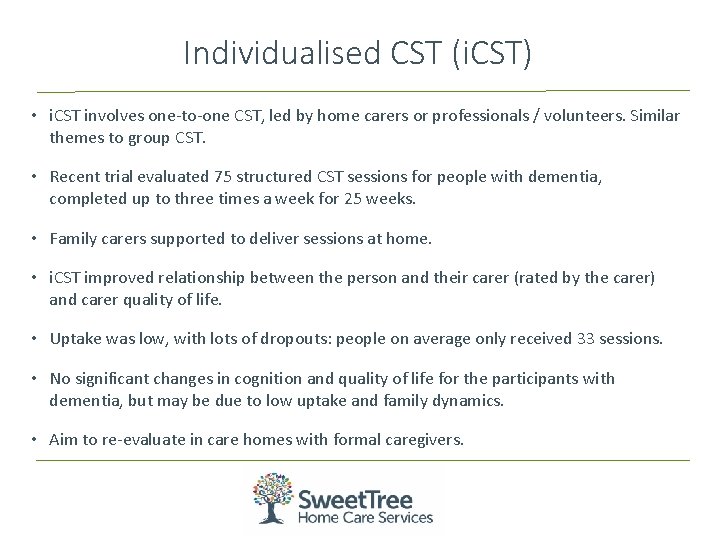 Individualised CST (iCST)

• iCST involves one-to-one CST, led by home carers or professionals / volunteers. Similar themes to group CST.

• Recent trial evaluated 75 structured CST sessions for people with dementia, completed up to three times a week for 25 weeks.

• Family carers supported to deliver sessions at home.

• iCST improved relationship between the person and their carer (rated by the carer) and carer quality of life.

• Uptake was low, with lots of dropouts: people on average only received 33 sessions.

• No significant changes in cognition and quality of life for the participants with dementia, but may be due to low uptake and family dynamics.

• Aim to re-evaluate in care homes with formal caregivers.

SweetTree
Home Care Services